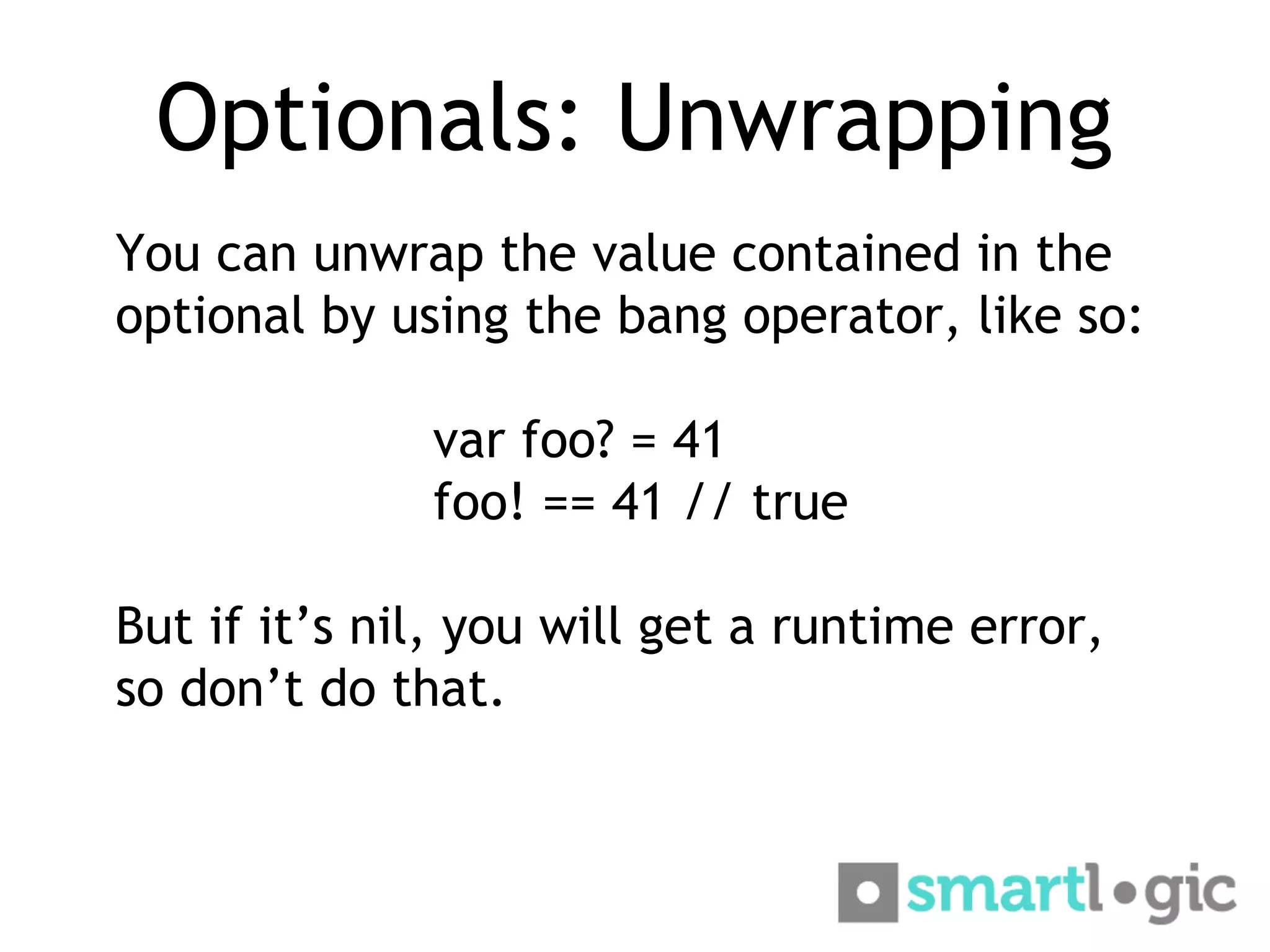 Optionals: Unwrapping

You can unwrap the value contained in the optional by using the bang operator, like so:

var foo? = 41
foo! == 41 // true

But if it’s nil, you will get a runtime error, so don’t do that.

smartlogic